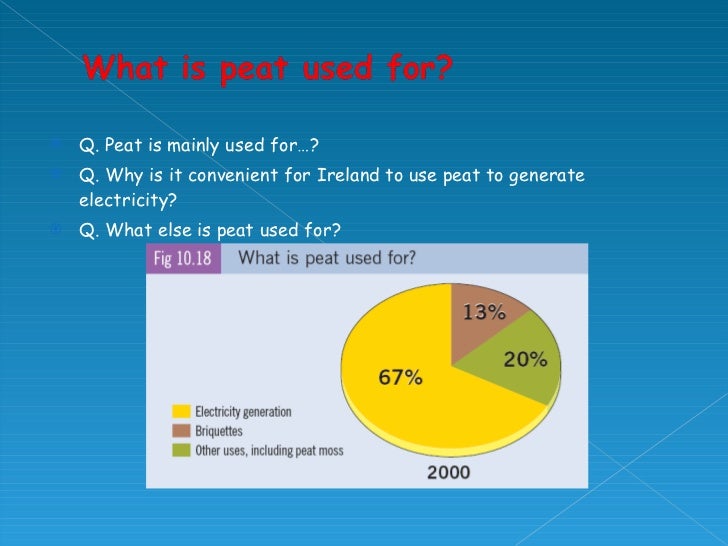 What is peat used for?

Q. Peat is mainly used for…?

Q. Why is it convenient for Ireland to use peat to generate electricity?

Q. What else is peat used for?

Fig 10.18 What is peat used for?

13%

20%

67%

Electricity generation
Briquettes
Other uses, including peat moss

2000